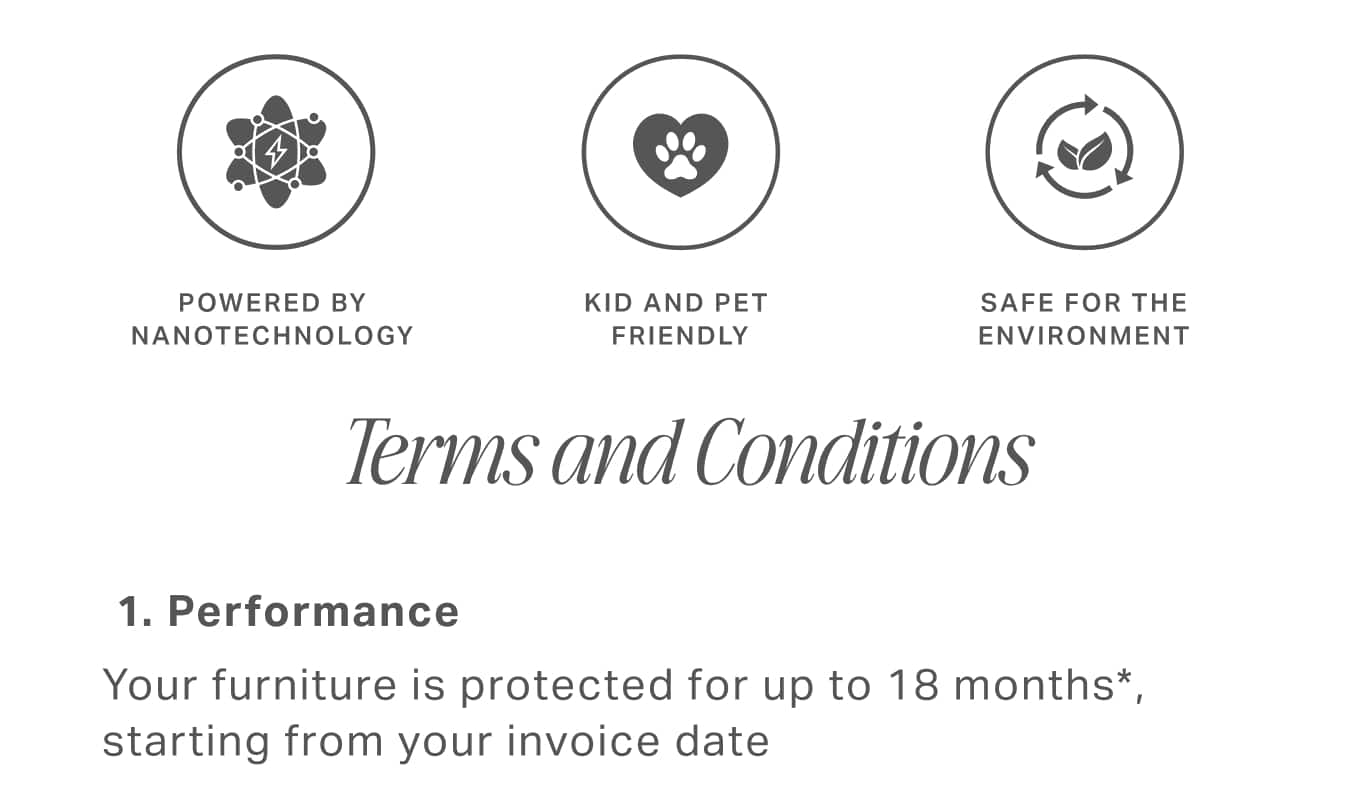 POWERED BY NANOTECHNOLOGY

KID AND PET FRIENDLY

SAFE FOR THE ENVIRONMENT

Terms and Conditions

1. Performance

Your furniture is protected for up to 18 months*, starting from your invoice date